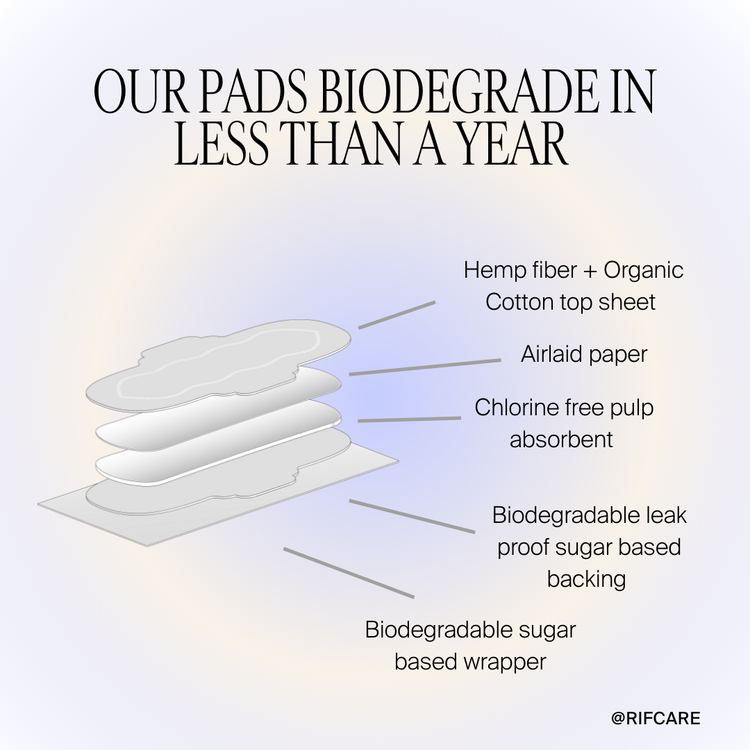 OUR PADS BIODEGRADE IN LESS THAN A YEAR

Hemp fiber + Organic Cotton top sheet

Airlaid paper

Chlorine free pulp absorbent

Biodegradable leak proof sugar based backing

Biodegradable sugar based wrapper

@RIFCARE